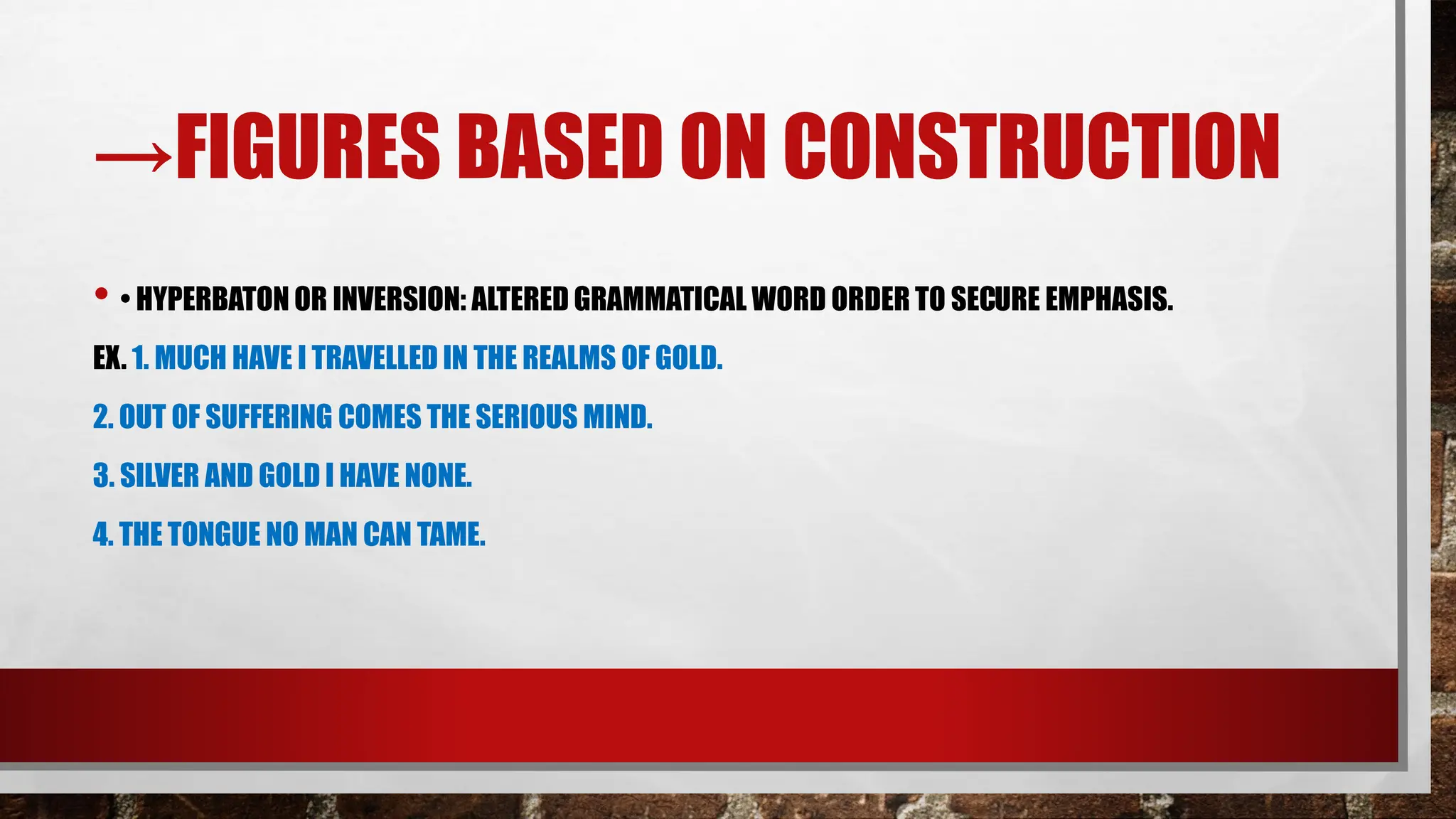 →FIGURES BASED ON CONSTRUCTION

• • HYPERBATON OR INVERSION: ALTERED GRAMMATICAL WORD ORDER TO SECURE EMPHASIS.

EX. 1. MUCH HAVE I TRAVELLED IN THE REALMS OF GOLD.

2. OUT OF SUFFERING COMES THE SERIOUS MIND.

3. SILVER AND GOLD I HAVE NONE.

4. THE TONGUE NO MAN CAN TAME.